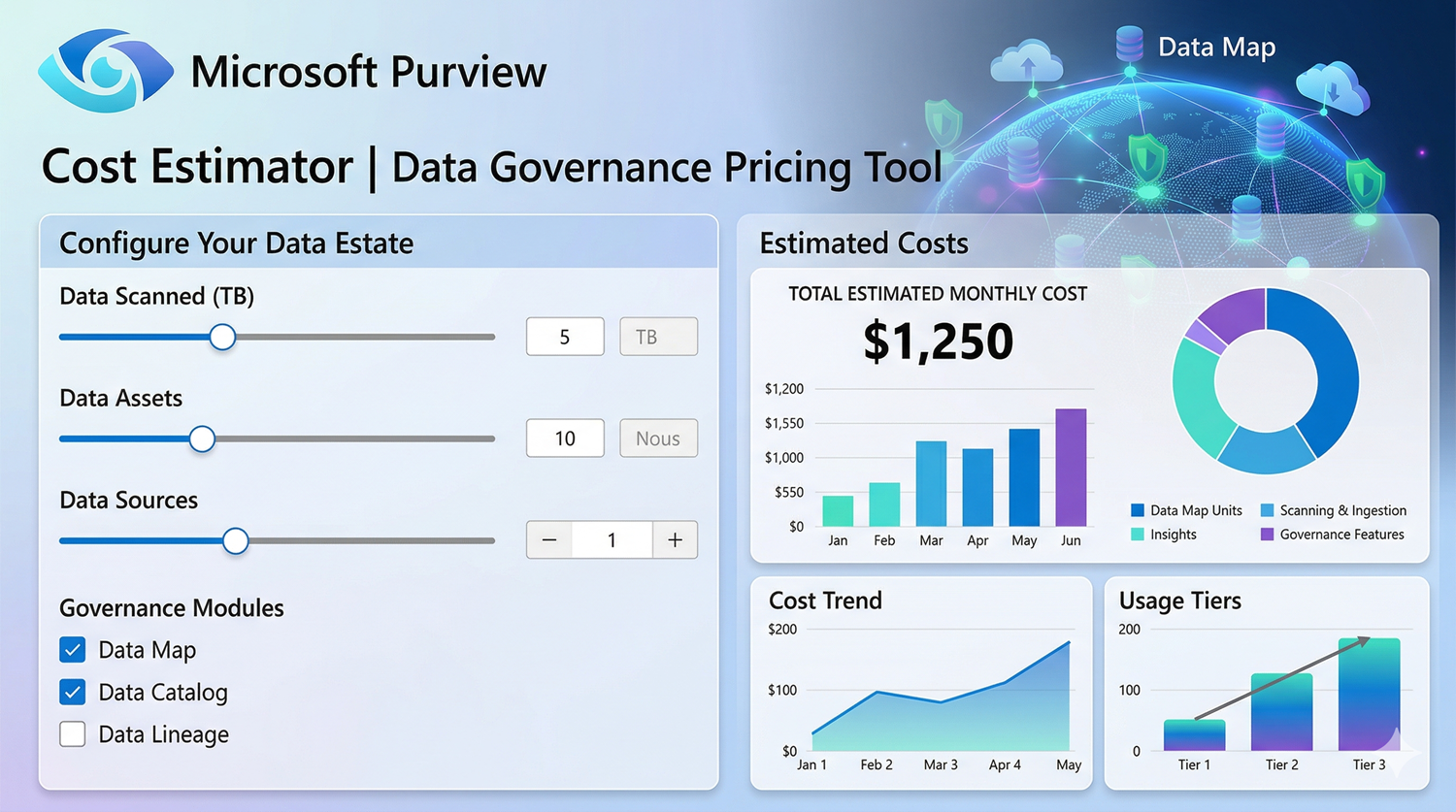 Microsoft Purview

Data Map

Cost Estimator | Data Governance Pricing Tool

Configure Your Data Estate

Data Scanned (TB)

5 TB

Data Assets

10 Nous

Data Sources

− 1 +

Governance Modules

Data Map

Data Catalog

Data Lineage

Estimated Costs

TOTAL ESTIMATED MONTHLY COST

$1,250

$1,200
$1,550
$1,000
$550
$0

Jan Feb Mar Apr May Jun

Data Map Units
Scanning & Ingestion
Insights
Governance Features

Cost Trend

$200
$100
$0

Jan 1 Feb 2 Mar 3 Apr 4 May

Usage Tiers

200
100
0

Tier 1 Tier 2 Tier 3